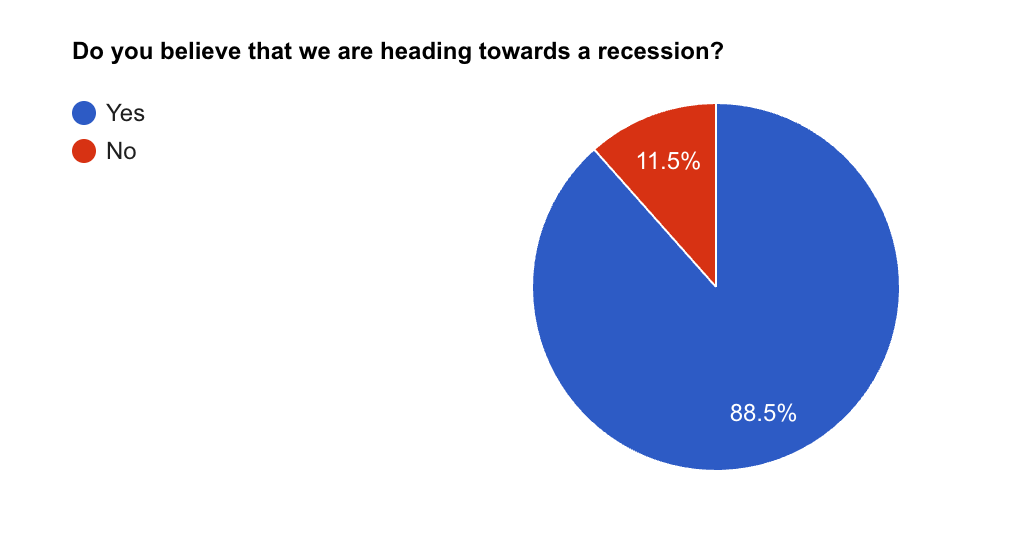 Do you believe that we are heading towards a recession?

Yes
No

11.5%
88.5%